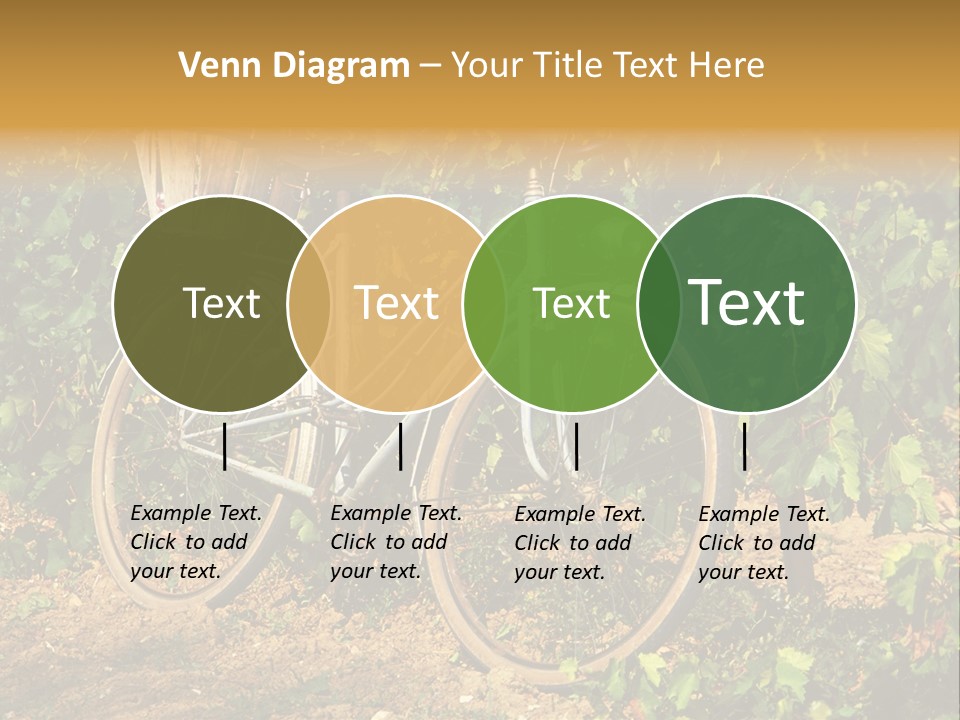 Venn Diagram – Your Title Text Here

Text

Text

Text

Text

Example Text. Click to add your text.

Example Text. Click to add your text.

Example Text. Click to add your text.

Example Text. Click to add your text.